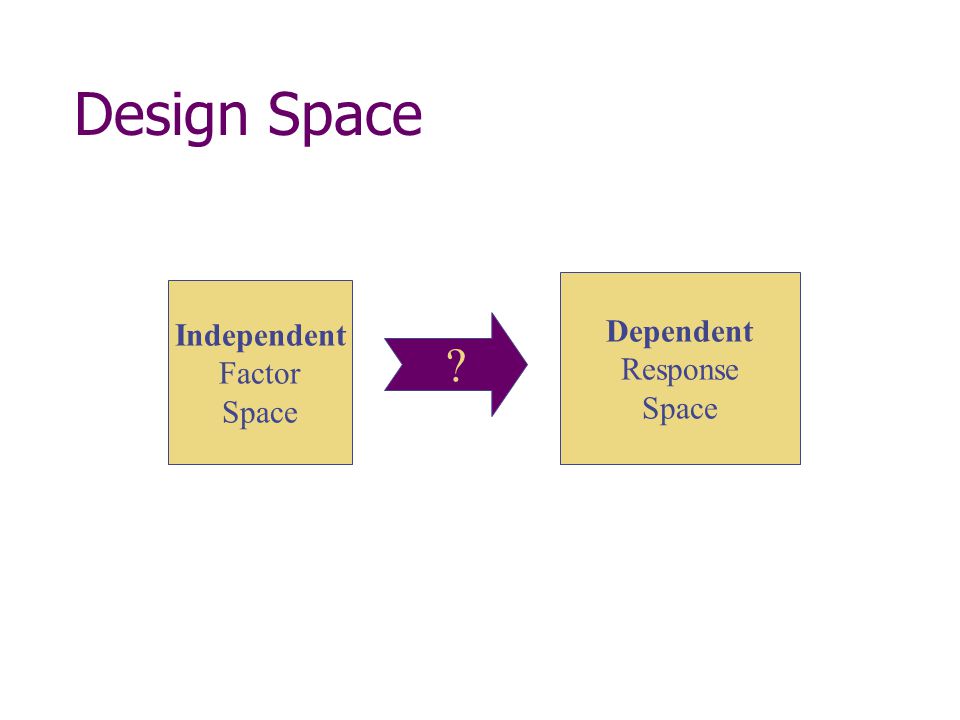 Design Space

Independent
Factor
Space

?

Dependent
Response
Space